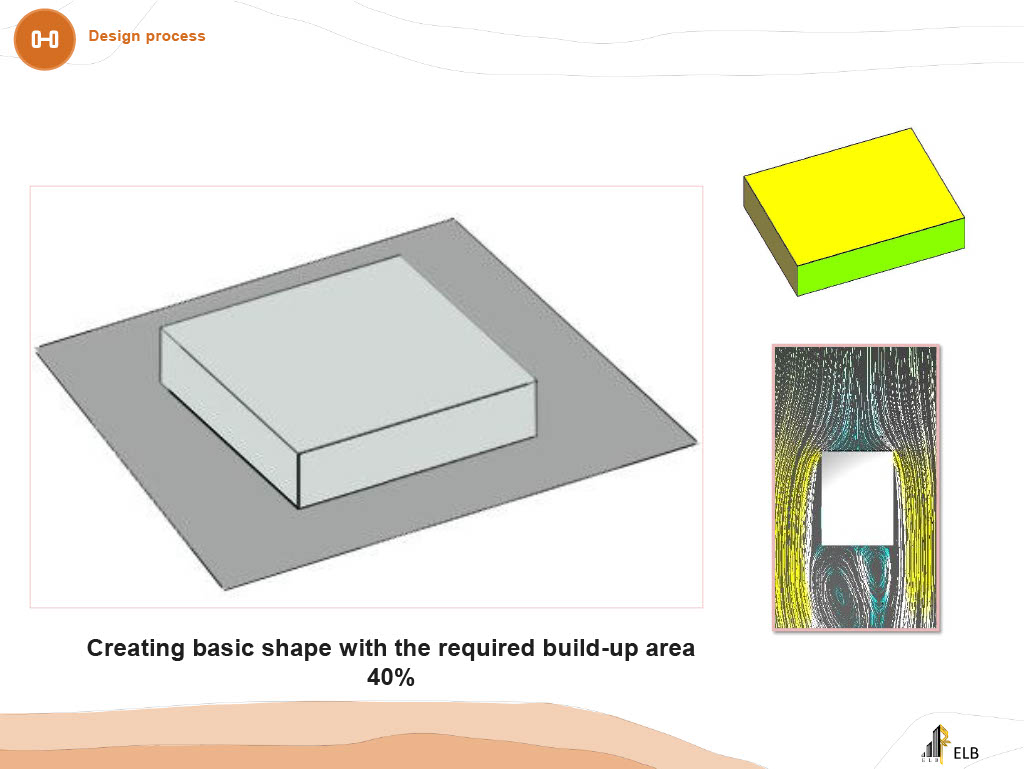 Design process

Creating basic shape with the required build-up area 40%

ELB